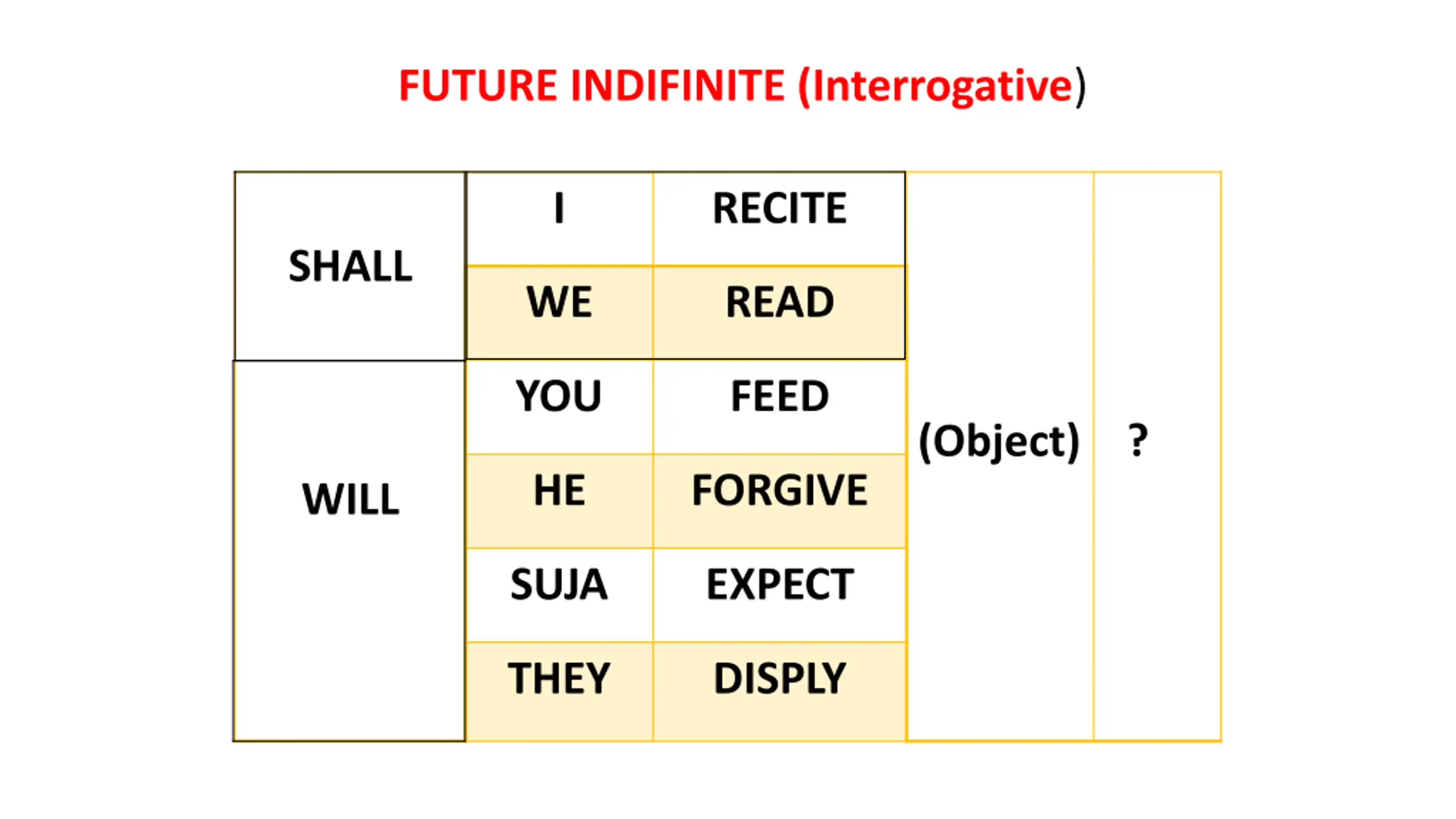 FUTURE INDIFINITE (Interrogative)

| SHALL | I | RECITE | (Object) | ? |
|---|---|---|---|---|
| | WE | READ | | |
| WILL | YOU | FEED | | |
| | HE | FORGIVE | | |
| | SUJA | EXPECT | | |
| | THEY | DISPLY | | |